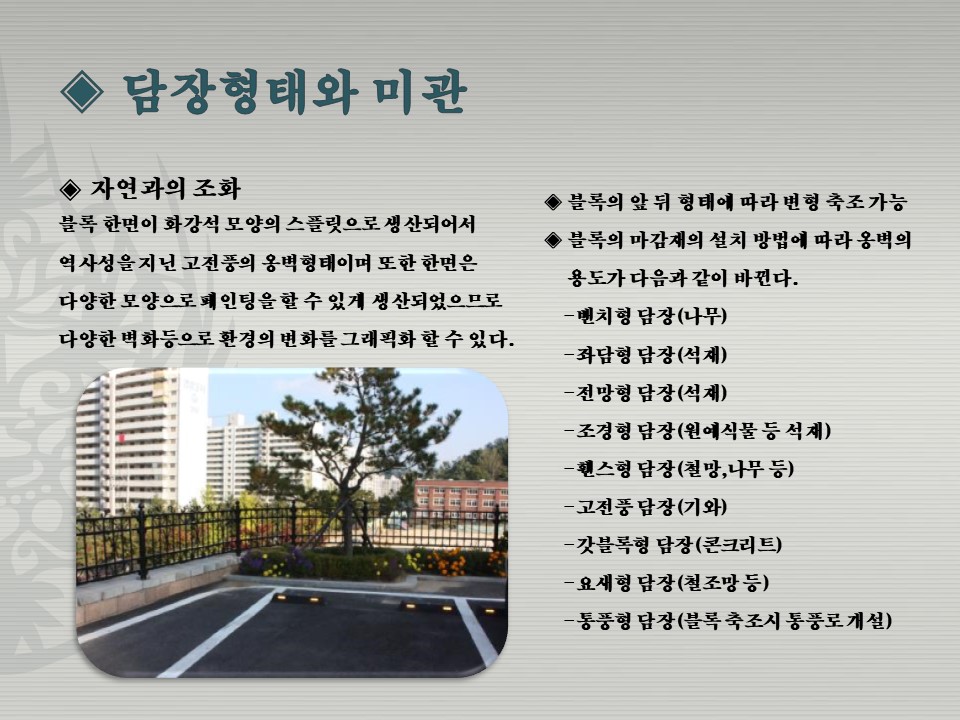 ◈ 담장형태와 미관

◈ 자연과의 조화
블록 한면이 화강석 모양의 스플릿으로 생산되어서 역사성을 지닌 고전풍의 옹벽형태이며 또한 한면은 다양한 모양으로 페인팅을 할 수 있게 생산되었으므로 다양한 벽화등으로 환경의 변화를 그래픽화 할 수 있다.

◈ 블록의 앞 뒤 형태에 따라 변형 축조 가능
◈ 블록의 마감재의 설치 방법에 따라 옹벽의 용도가 다음과 같이 바뀐다.
-벤치형 담장(나무)
-좌담형 담장(석재)
-전망형 담장(석재)
-조경형 담장(원예식물 등 석재)
-휀스형 담장(철망,나무 등)
-고전풍 담장(기와)
-갓블록형 담장(콘크리트)
-요새형 담장(철조망 등)
-통풍형 담장(블록 축조시 통풍로 개설)